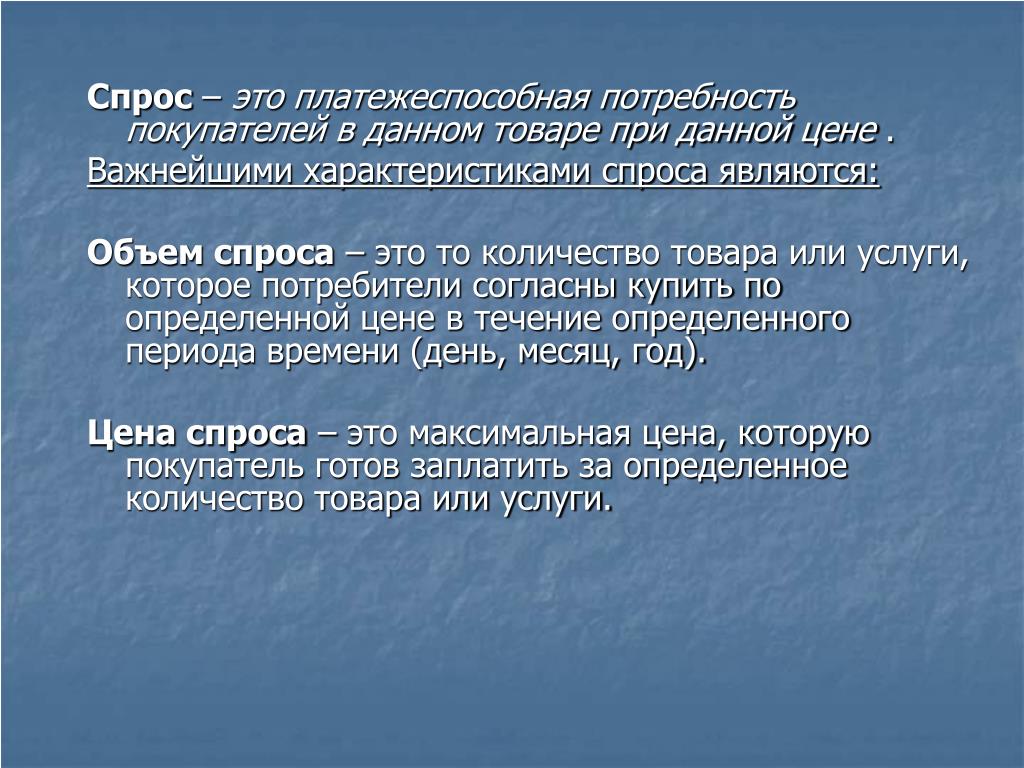 Спрос – это платежеспособная потребность покупателей в данном товаре при данной цене .

Важнейшими характеристиками спроса являются:

Объем спроса – это то количество товара или услуги, которое потребители согласны купить по определенной цене в течение определенного периода времени (день, месяц, год).

Цена спроса – это максимальная цена, которую покупатель готов заплатить за определенное количество товара или услуги.